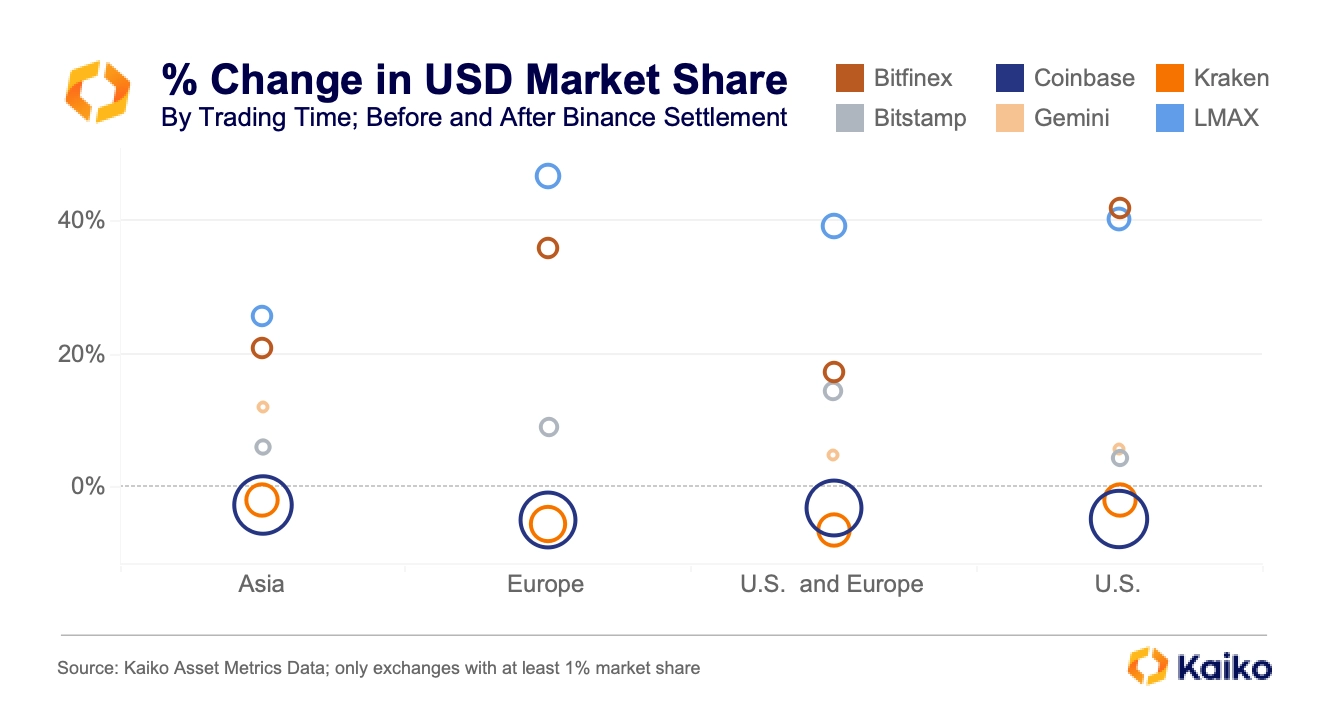 % Change in USD Market Share
By Trading Time; Before and After Binance Settlement

Bitfinex
Coinbase
Kraken
Bitstamp
Gemini
LMAX

40%
20%
0%

Asia
Europe
U.S. and Europe
U.S.

Source: Kaiko Asset Metrics Data; only exchanges with at least 1% market share

Kaiko